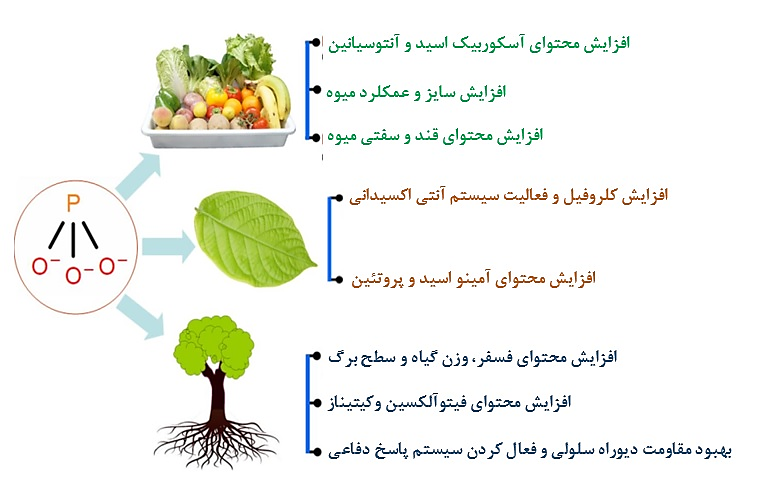 P
$O^-$ $O^-$ $O^-$

افزایش محتوای آسکوربیک اسید و آنتوسیانین

افزایش سایز و عمکلرد میوه

افزایش محتوای قند و سفتی میوه

افزایش کلروفیل و فعالیت سیستم آنتی اکسیدانی

افزایش محتوای آمینو اسید و پروتئین

افزایش محتوای فسفر، وزن گیاه و سطح برگ

افزایش محتوای فیتوآلکسین وکیتیناز

بهبود مقاومت دیوراه سلولی و فعال کردن سیستم پاسخ دفاعی